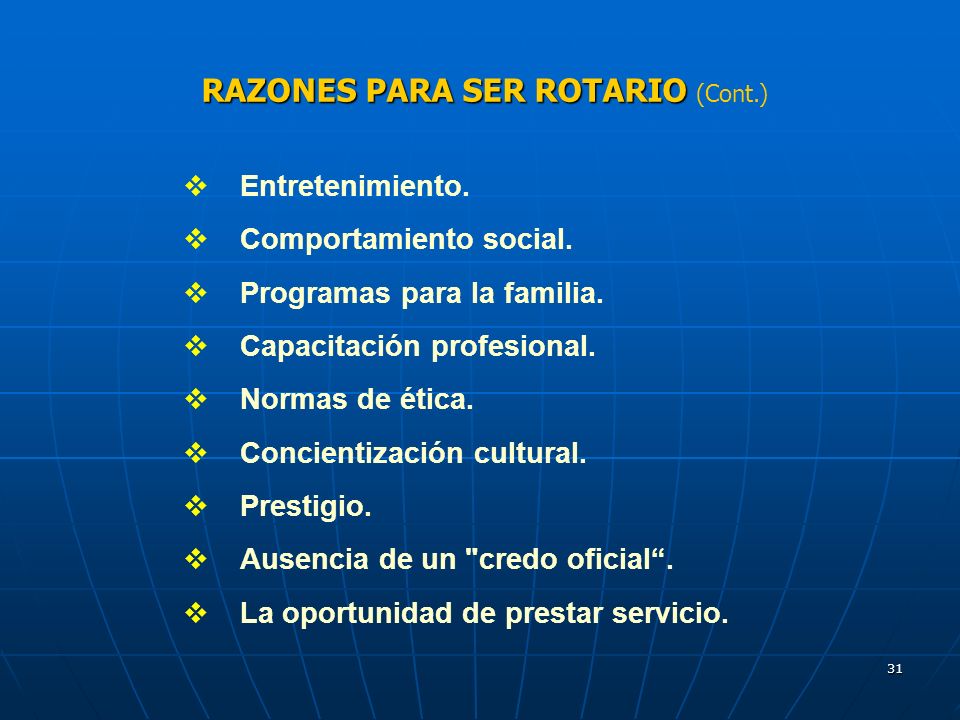 RAZONES PARA SER ROTARIO (Cont.)

❖ Entretenimiento.
❖ Comportamiento social.
❖ Programas para la familia.
❖ Capacitación profesional.
❖ Normas de ética.
❖ Concientización cultural.
❖ Prestigio.
❖ Ausencia de un "credo oficial“.
❖ La oportunidad de prestar servicio.

31